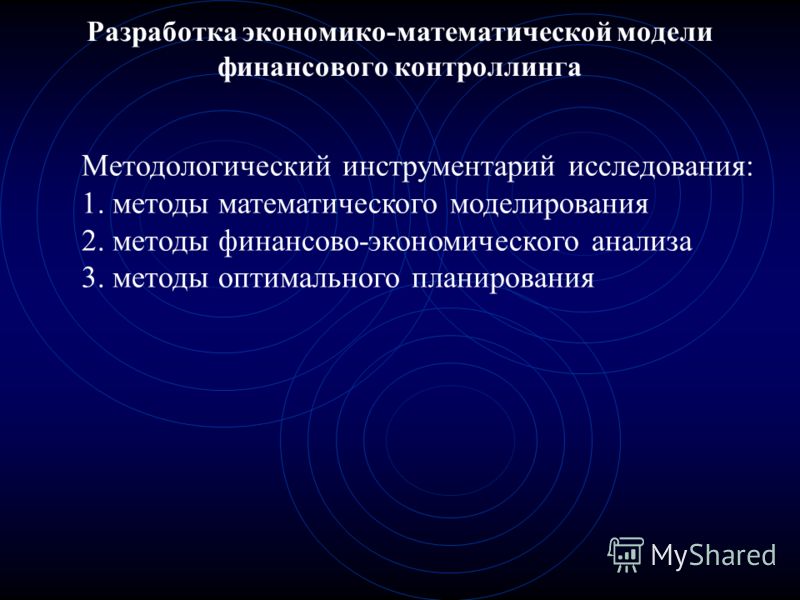 Разработка экономико-математической модели финансового контроллинга

Методологический инструментарий исследования:
1. методы математического моделирования
2. методы финансово-экономического анализа
3. методы оптимального планирования

MyShared